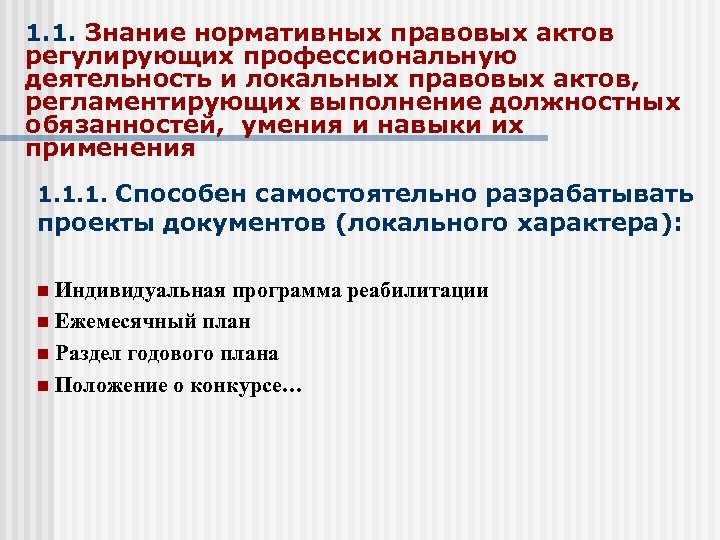 1.1. Знание нормативных правовых актов регулирующих профессиональную деятельность и локальных правовых актов, регламентирующих выполнение должностных обязанностей, умения и навыки их применения

1.1.1. Способен самостоятельно разрабатывать проекты документов (локального характера):

Индивидуальная программа реабилитации

Ежемесячный план

Раздел годового плана

Положение о конкурсе…